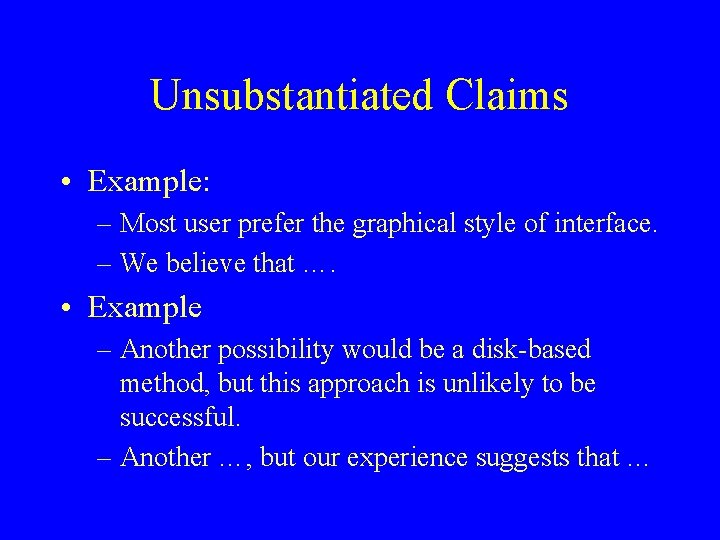 Unsubstantiated Claims

• Example:
– Most user prefer the graphical style of interface.
– We believe that ….
• Example
– Another possibility would be a disk-based method, but this approach is unlikely to be successful.
– Another …, but our experience suggests that …